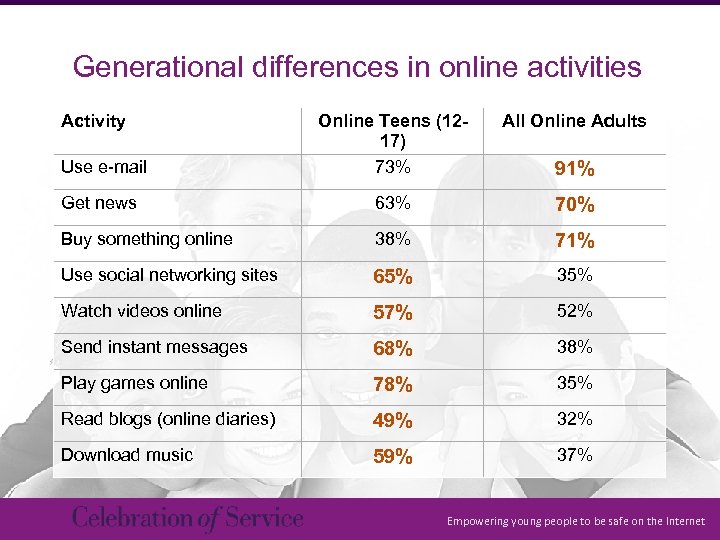 Generational differences in online activities

| Activity | Online Teens (12-17) | All Online Adults |
|---|---|---|
| Use e-mail | 73% | 91% |
| Get news | 63% | 70% |
| Buy something online | 38% | 71% |
| Use social networking sites | 65% | 35% |
| Watch videos online | 57% | 52% |
| Send instant messages | 68% | 38% |
| Play games online | 78% | 35% |
| Read blogs (online diaries) | 49% | 32% |
| Download music | 59% | 37% |

Celebration of Service

Empowering young people to be safe on the Internet